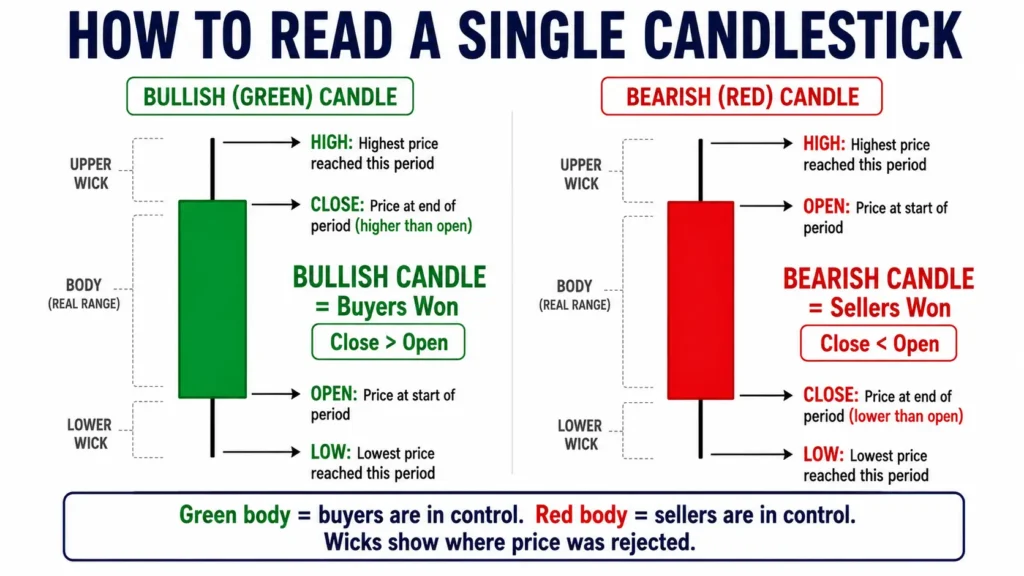 HOW TO READ A SINGLE CANDLESTICK

BULLISH (GREEN) CANDLE

UPPER WICK

BODY (REAL RANGE)

LOWER WICK

HIGH: Highest price reached this period

CLOSE: Price at end of period (higher than open)

BULLISH CANDLE = Buyers Won

Close > Open

OPEN: Price at start of period

LOW: Lowest price reached this period

BEARISH (RED) CANDLE

UPPER WICK

BODY (REAL RANGE)

LOWER WICK

HIGH: Highest price reached this period

OPEN: Price at start of period

BEARISH CANDLE = Sellers Won

Close < Open

CLOSE: Price at end of period (lower than open)

LOW: Lowest price reached this period

Green body = buyers are in control. Red body = sellers are in control. Wicks show where price was rejected.